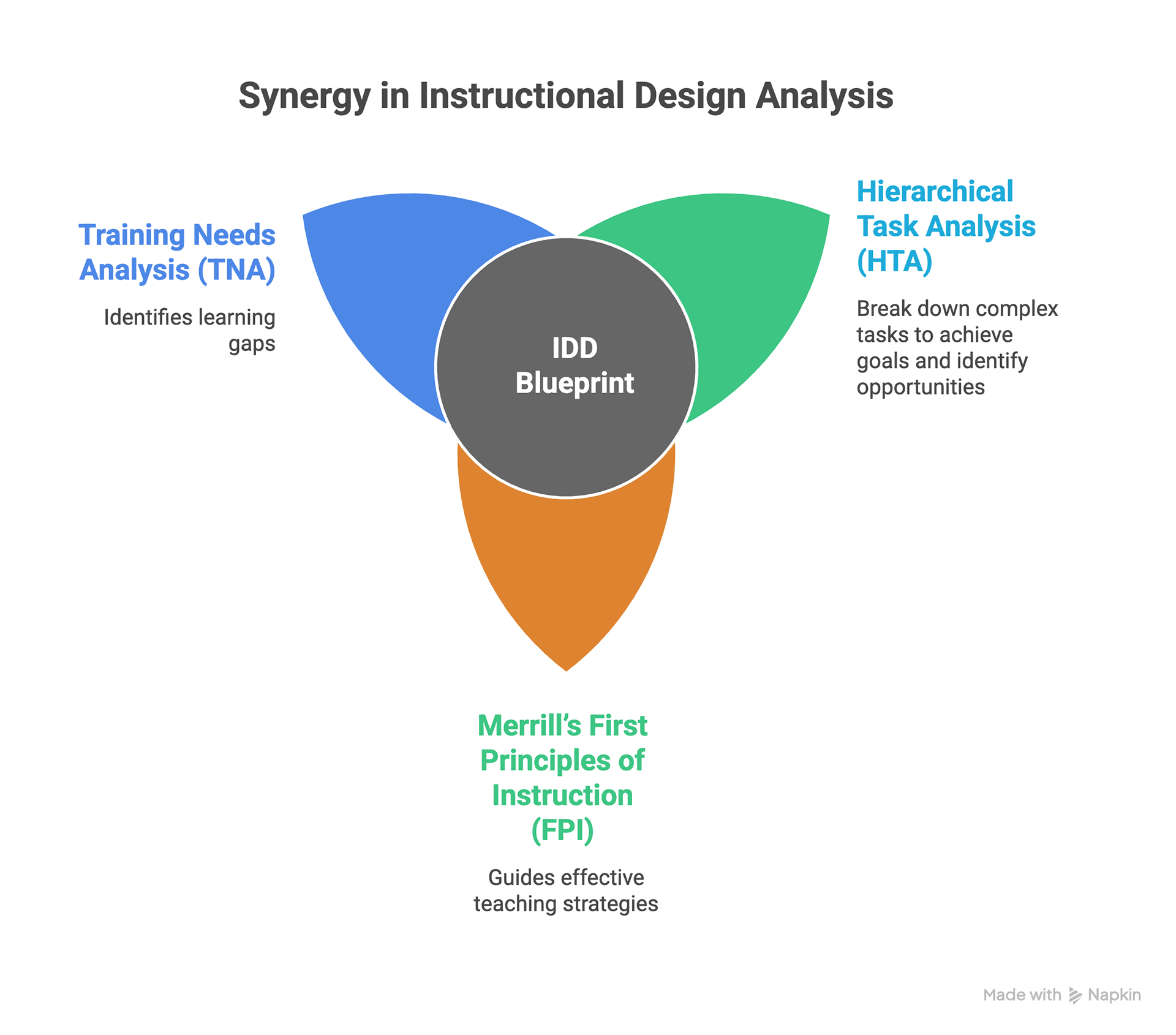 Synergy in Instructional Design Analysis

Training Needs Analysis (TNA)

Identifies learning gaps

IDD Blueprint

Hierarchical Task Analysis (HTA)

Break down complex tasks to achieve goals and identify opportunities

Merrill's First Principles of Instruction (FPI)

Guides effective teaching strategies

Made with Napkin